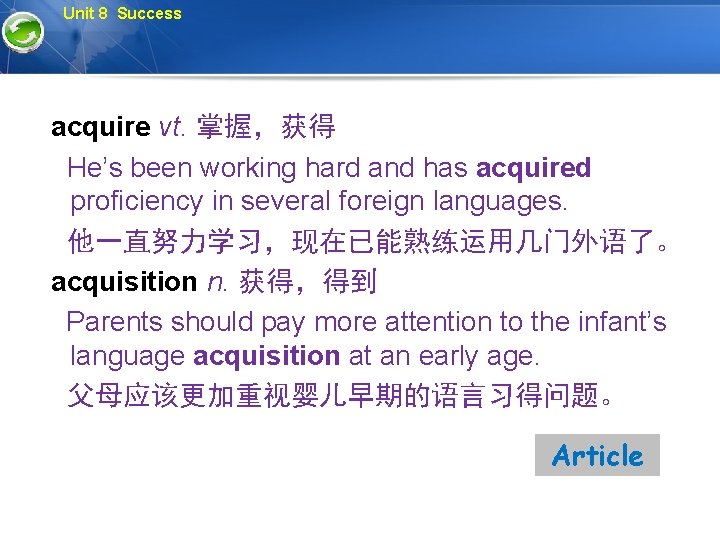 Unit 8 Success

acquire vt. 掌握，获得

He’s been working hard and has acquired proficiency in several foreign languages.

他一直努力学习，现在已能熟练运用几门外语了。

acquisition n. 获得，得到

Parents should pay more attention to the infant’s language acquisition at an early age.

父母应该更加重视婴儿早期的语言习得问题。

Article